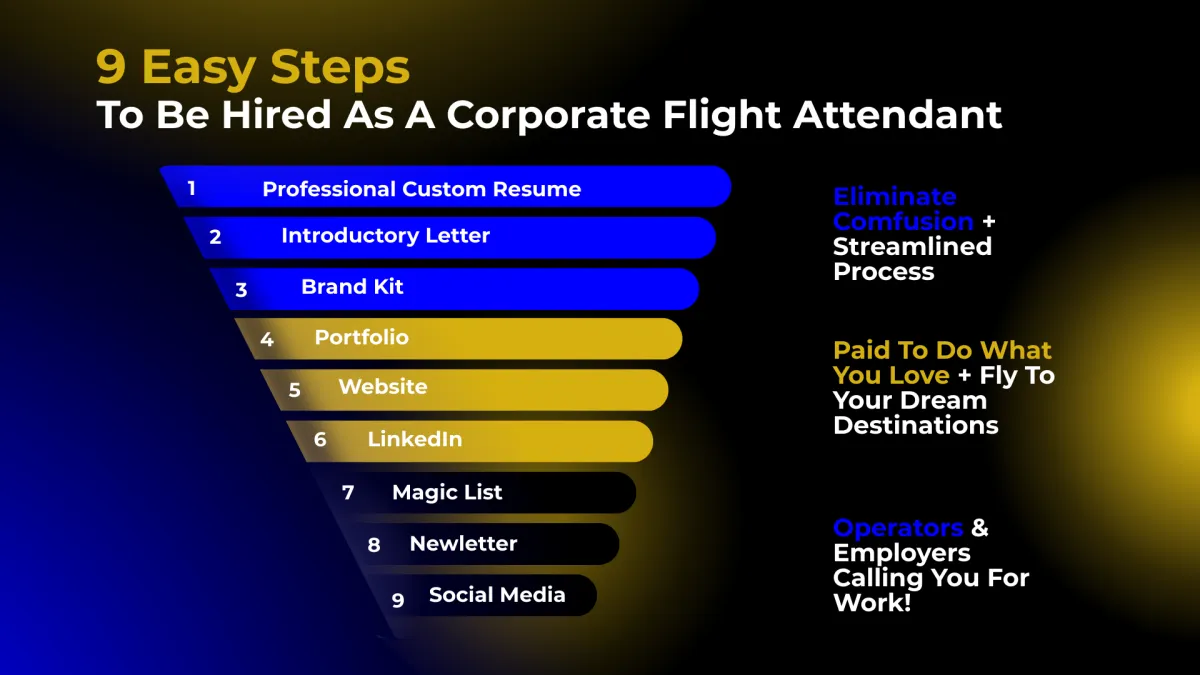 9 Easy Steps
To Be Hired As A Corporate Flight Attendant

1 Professional Custom Resume
2 Introductory Letter
3 Brand Kit
4 Portfolio
5 Website
6 LinkedIn
7 Magic List
8 Newletter
9 Social Media

Eliminate Comfusion + Streamlined Process

Paid To Do What You Love + Fly To Your Dream Destinations

Operators & Employers Calling You For Work!